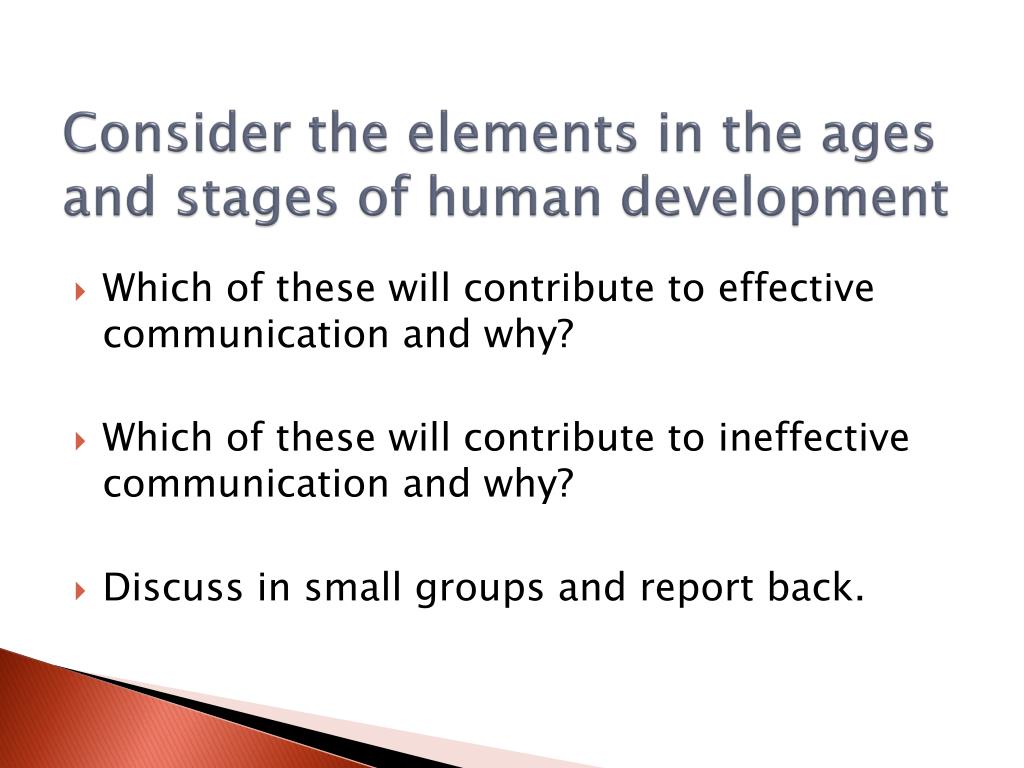 Consider the elements in the ages and stages of human development

Which of these will contribute to effective communication and why?

Which of these will contribute to ineffective communication and why?

Discuss in small groups and report back.